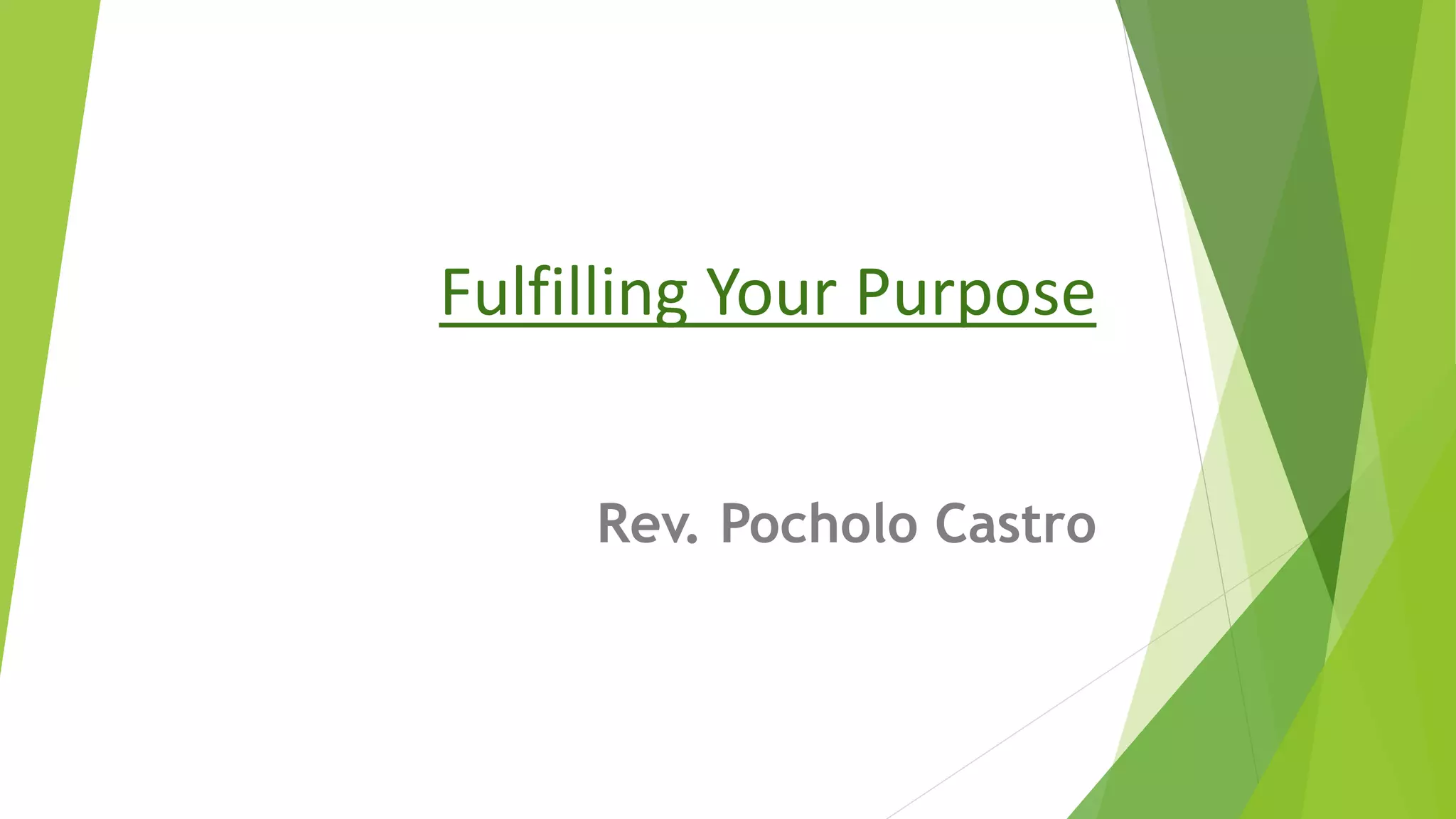 Fulfilling Your Purpose

Rev. Pocholo Castro